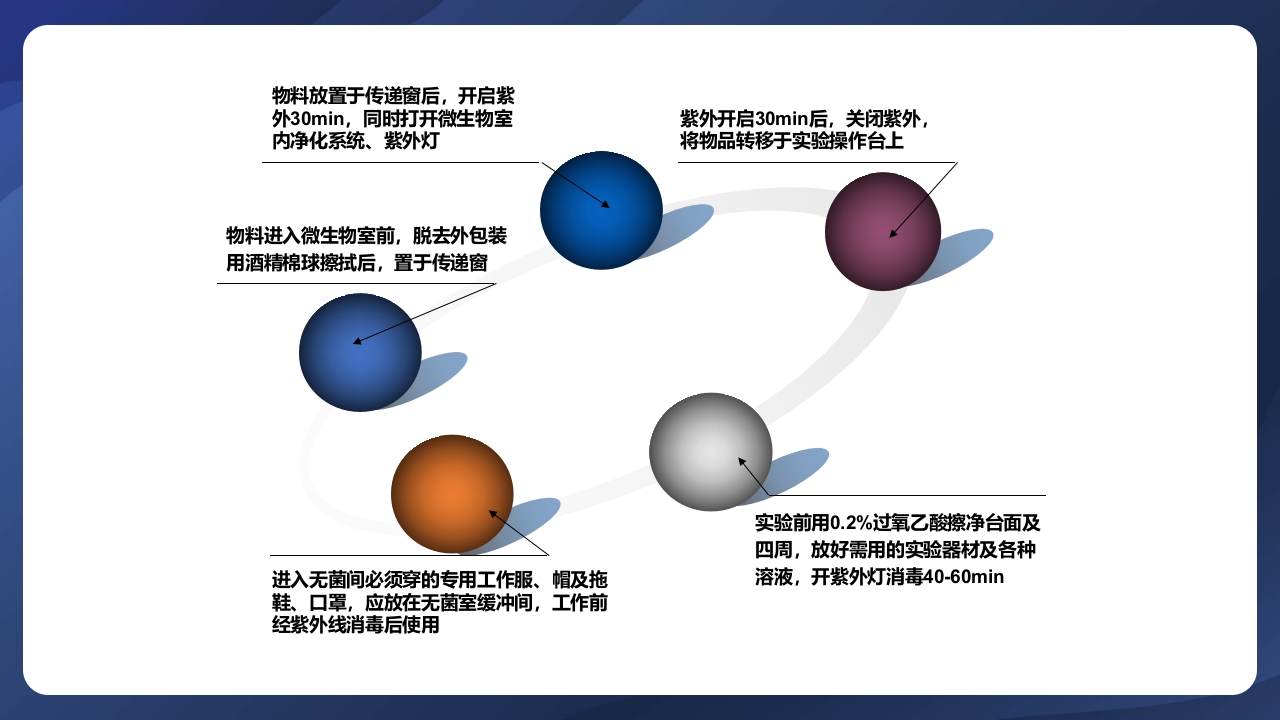 物料放置于传递窗后，开启紫外30min，同时打开微生物室内净化系统、紫外灯

紫外开启30min后，关闭紫外，将物品转移于实验操作台上

物料进入微生物室前，脱去外包装用酒精棉球擦拭后，置于传递窗

实验前用0.2%过氧乙酸擦净台面及四周，放好需用的实验器材及各种溶液，开紫外灯消毒40-60min

进入无菌间必须穿的专用工作服、帽及拖鞋、口罩，应放在无菌室缓冲间，工作前经紫外线消毒后使用